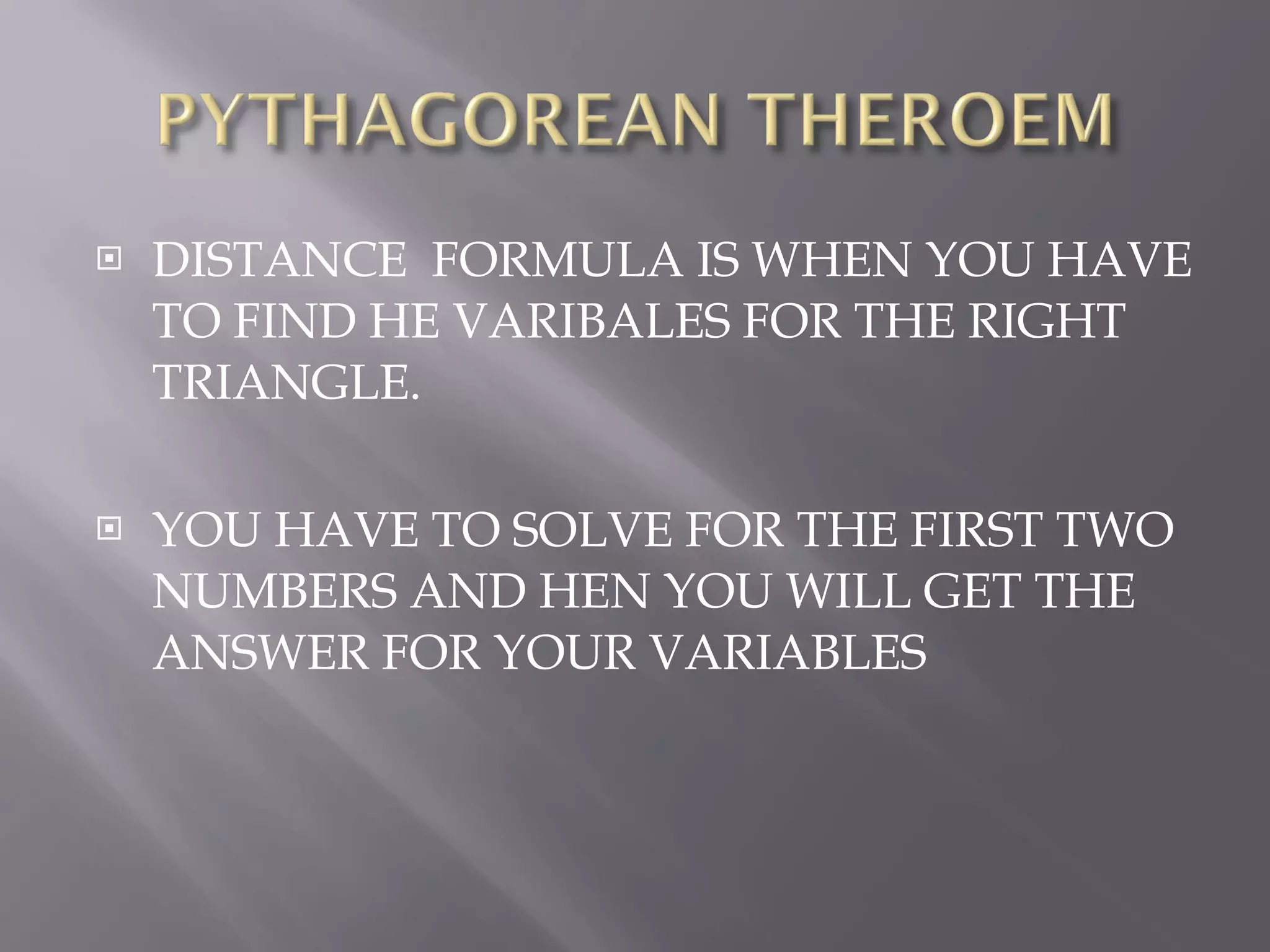 PYTHAGOREAN THEROEM

DISTANCE FORMULA IS WHEN YOU HAVE TO FIND HE VARIBALES FOR THE RIGHT TRIANGLE.

YOU HAVE TO SOLVE FOR THE FIRST TWO NUMBERS AND HEN YOU WILL GET THE ANSWER FOR YOUR VARIABLES